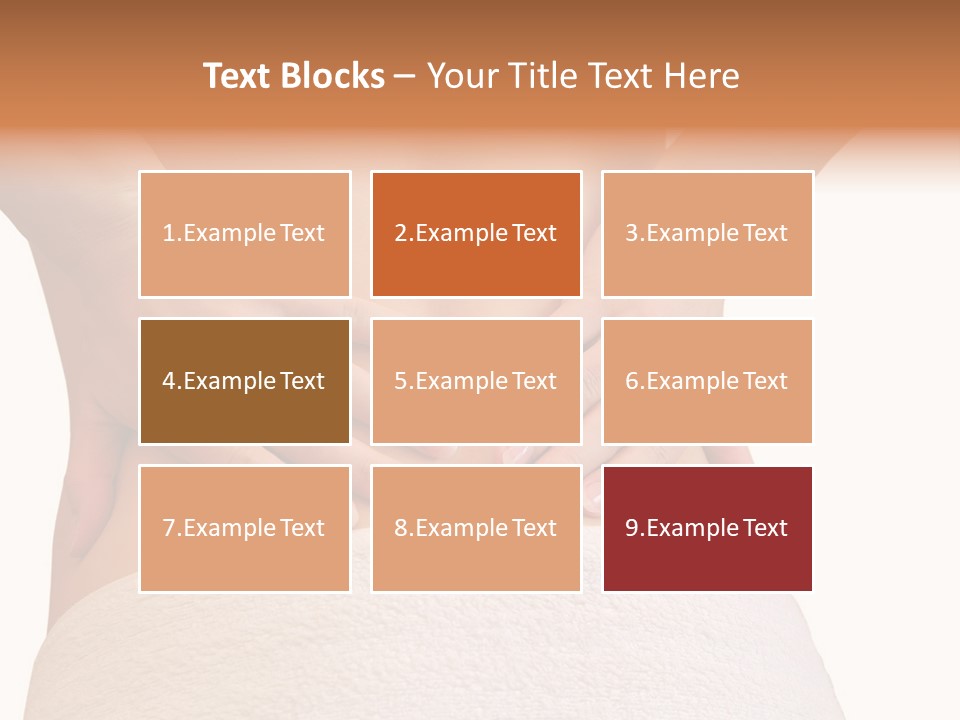 Text Blocks – Your Title Text Here

1.Example Text

2.Example Text

3.Example Text

4.Example Text

5.Example Text

6.Example Text

7.Example Text

8.Example Text

9.Example Text